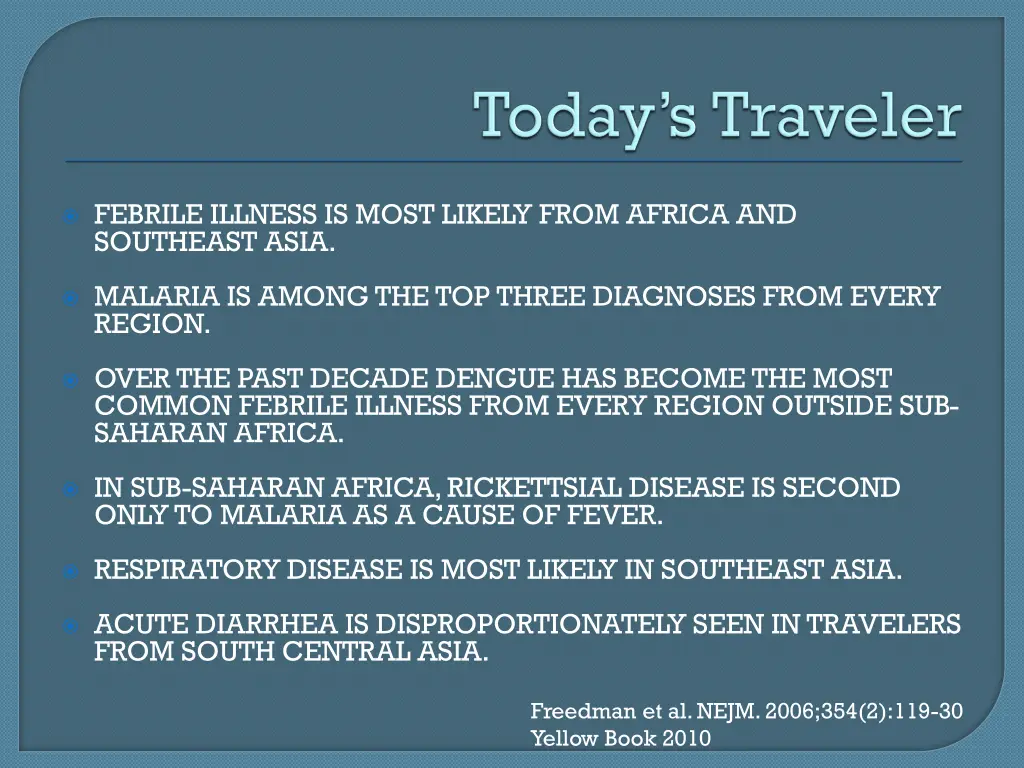 Today's Traveler

FEBRILE ILLNESS IS MOST LIKELY FROM AFRICA AND SOUTHEAST ASIA.

MALARIA IS AMONG THE TOP THREE DIAGNOSES FROM EVERY REGION.

OVER THE PAST DECADE DENGUE HAS BECOME THE MOST COMMON FEBRILE ILLNESS FROM EVERY REGION OUTSIDE SUB-SAHARAN AFRICA.

IN SUB-SAHARAN AFRICA, RICKETTSIAL DISEASE IS SECOND ONLY TO MALARIA AS A CAUSE OF FEVER.

RESPIRATORY DISEASE IS MOST LIKELY IN SOUTHEAST ASIA.

ACUTE DIARRHEA IS DISPROPORTIONATELY SEEN IN TRAVELERS FROM SOUTH CENTRAL ASIA.

Freedman et al. NEJM. 2006;354(2):119-30
Yellow Book 2010